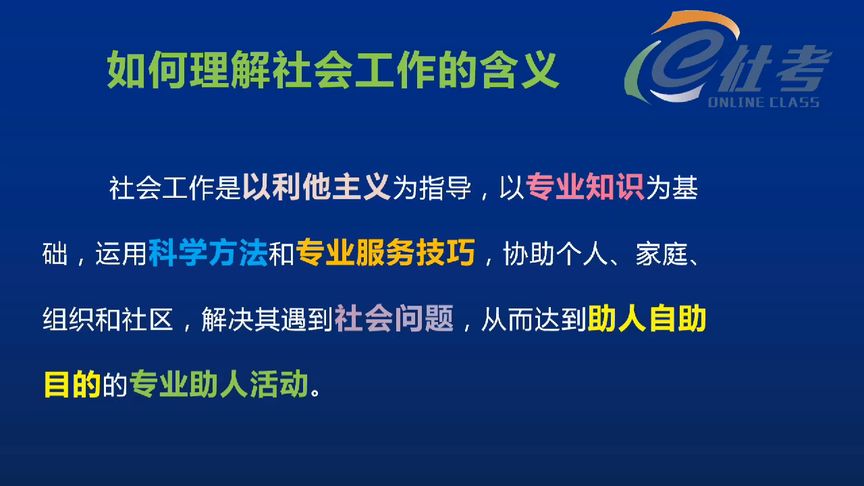 如何理解社会工作的含义

e仕考
ONLINE CLASS

社会工作是以利他主义为指导，以专业知识为基础，运用科学方法和专业服务技巧，协助个人、家庭、组织和社区，解决其遇到社会问题，从而达到助人自助目的的专业助人活动。